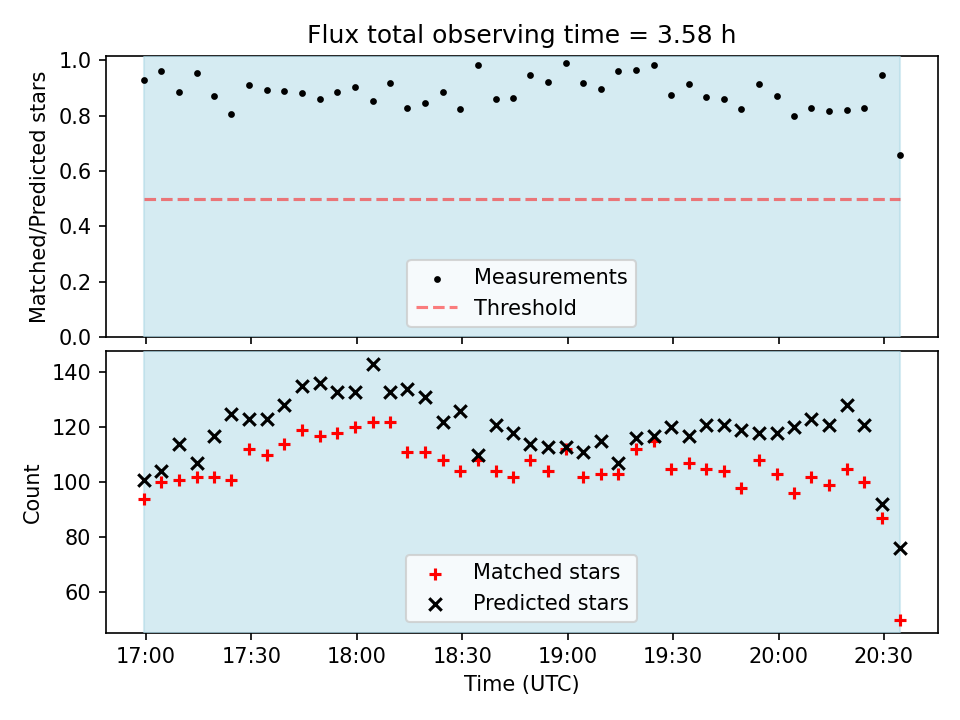 Flux total observing time = 3.58 h

Matched/Predicted stars

1.0
0.8
0.6
0.4
0.2
0.0

Measurements
Threshold

Count

140
120
100
80
60

Matched stars
Predicted stars

17:00
17:30
18:00
18:30
19:00
19:30
20:00
20:30

Time (UTC)